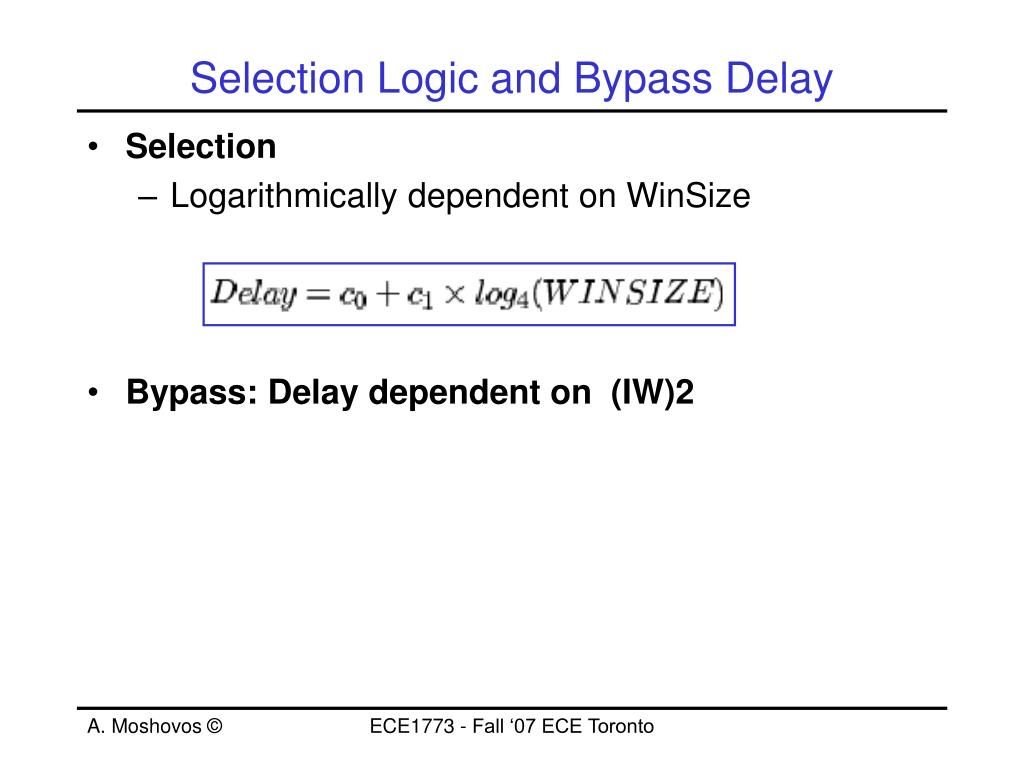 Selection Logic and Bypass Delay

• Selection
– Logarithmically dependent on WinSize

$Delay = c_0 + c_1 \times log_4(WINSIZE)$

• Bypass: Delay dependent on (IW)2

A. Moshovos ©

ECE1773 - Fall ‘07 ECE Toronto